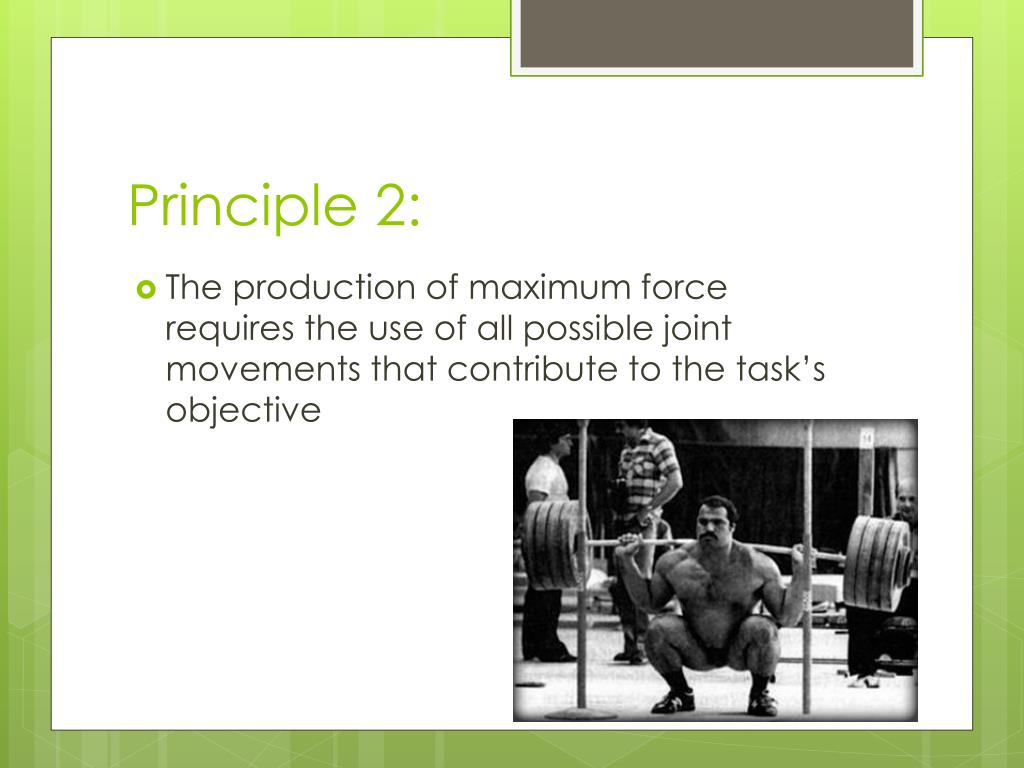 Principle 2:

The production of maximum force requires the use of all possible joint movements that contribute to the task's objective